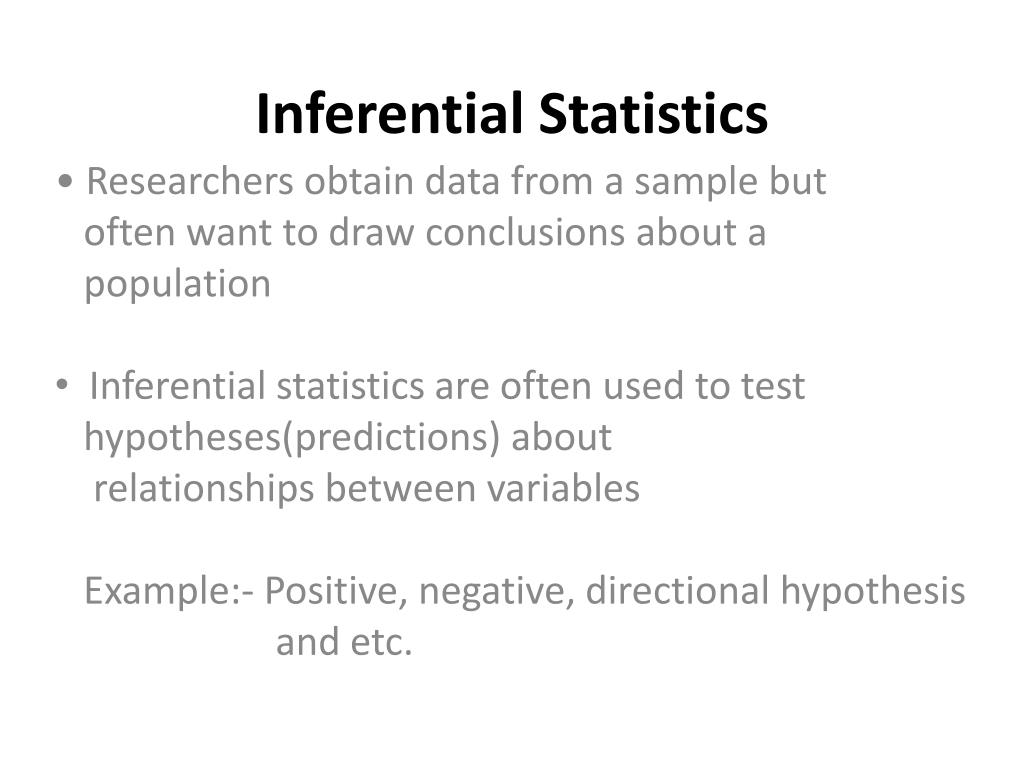 Inferential Statistics

• Researchers obtain data from a sample but often want to draw conclusions about a population

• Inferential statistics are often used to test hypotheses(predictions) about relationships between variables

Example:- Positive, negative, directional hypothesis and etc.